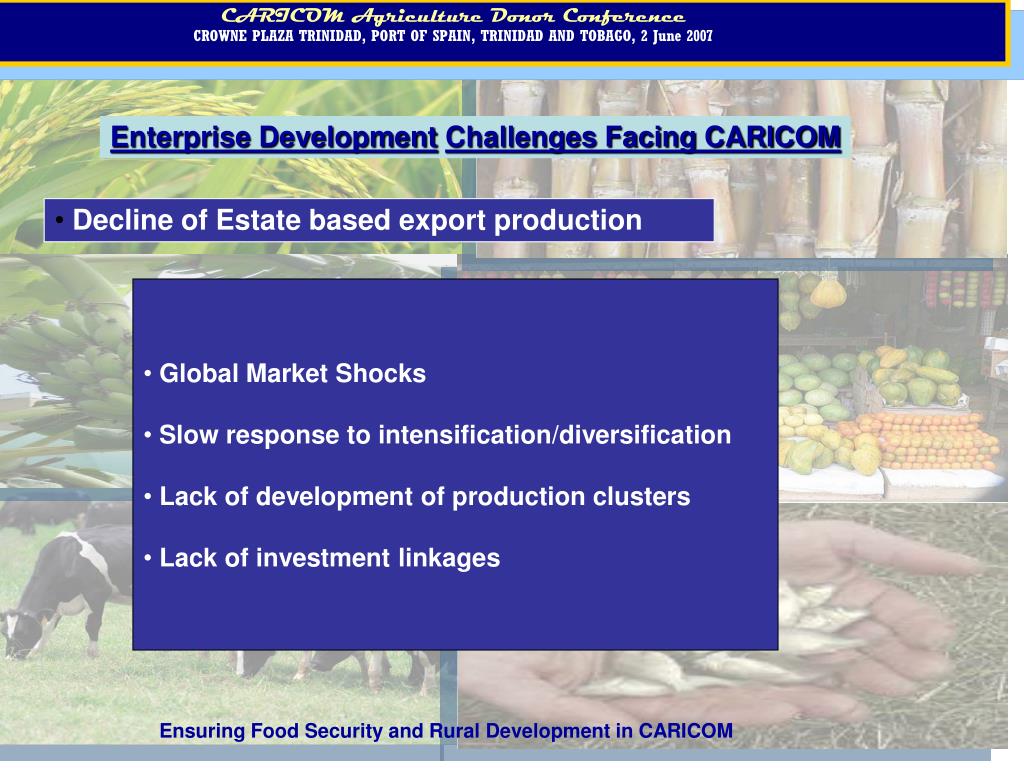 CARICOM Agriculture Donor Conference
CROWNE PLAZA TRINIDAD, PORT OF SPAIN, TRINIDAD AND TOBAGO, 2 June 2007

Enterprise Development Challenges Facing CARICOM

• Decline of Estate based export production

• Global Market Shocks

• Slow response to intensification/diversification

• Lack of development of production clusters

• Lack of investment linkages

Ensuring Food Security and Rural Development in CARICOM